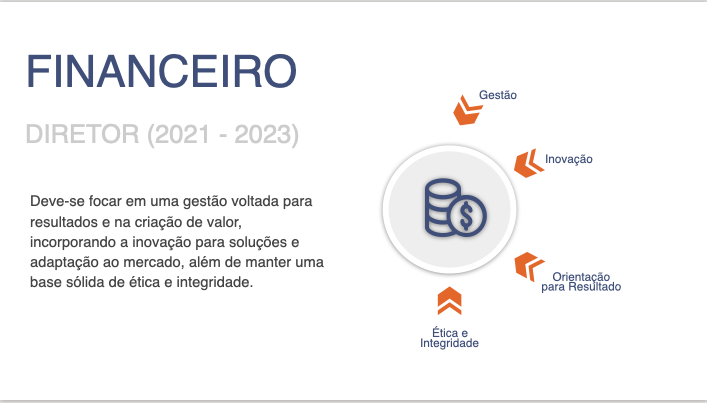 FINANCEIRO

DIRETOR (2021 - 2023)

Deve-se focar em uma gestão voltada para resultados e na criação de valor, incorporando a inovação para soluções e adaptação ao mercado, além de manter uma base sólida de ética e integridade.

Gestão

Inovação

Orientação para Resultado

Ética e Integridade